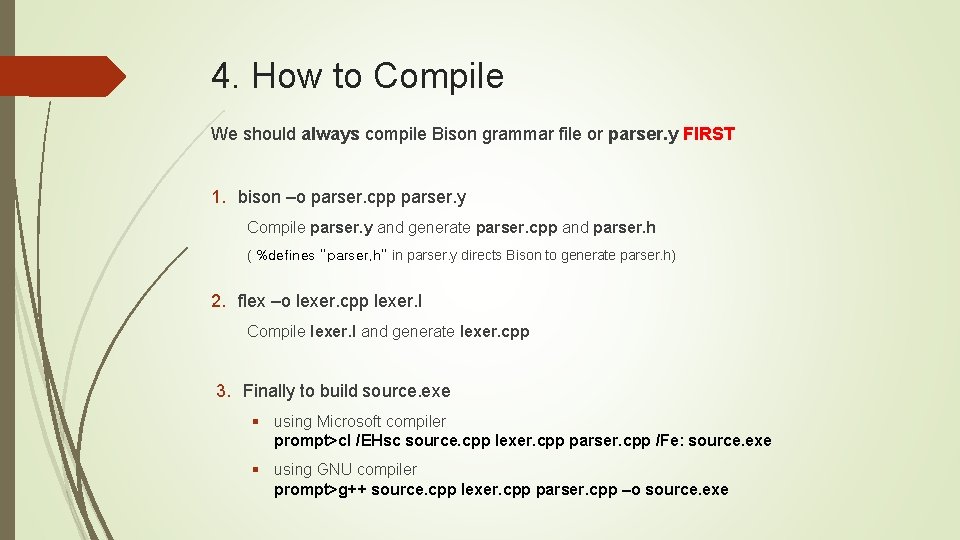 4. How to Compile

We should always compile Bison grammar file or parser.y FIRST

1. bison –o parser.cpp parser.y

Compile parser.y and generate parser.cpp and parser.h

( %defines "parser.h" in parser.y directs Bison to generate parser.h)

2. flex –o lexer.cpp lexer.l

Compile lexer.l and generate lexer.cpp

3. Finally to build source.exe

▪ using Microsoft compiler
prompt>cl /EHsc source.cpp lexer.cpp parser.cpp /Fe: source.exe

▪ using GNU compiler
prompt>g++ source.cpp lexer.cpp parser.cpp –o source.exe